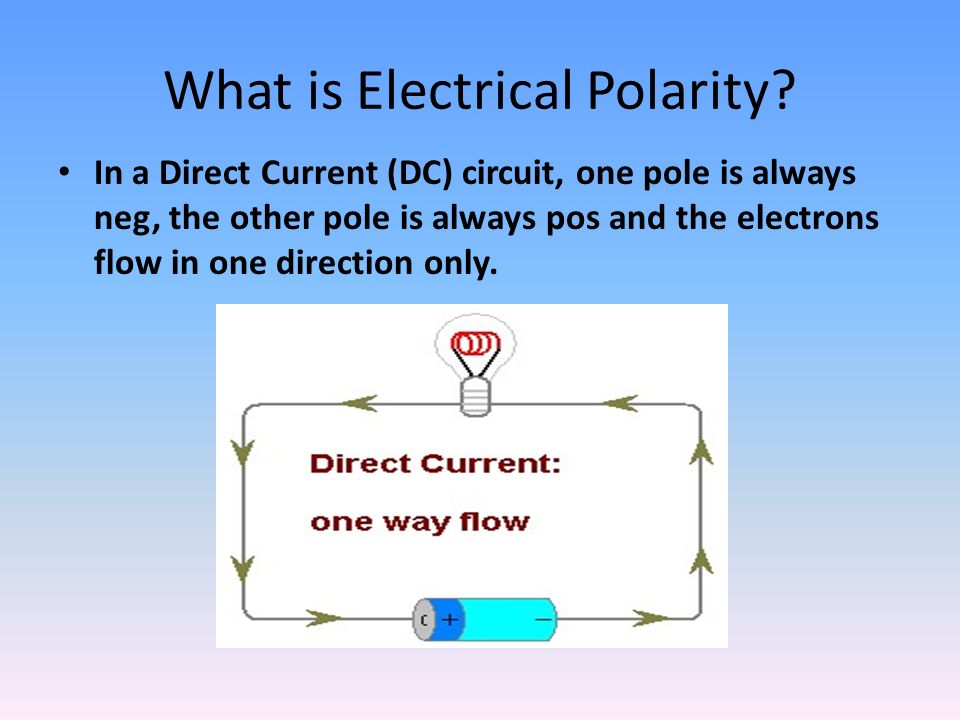 What is Electrical Polarity?

• In a Direct Current (DC) circuit, one pole is always neg, the other pole is always pos and the electrons flow in one direction only.

Direct Current:

one way flow

+

−